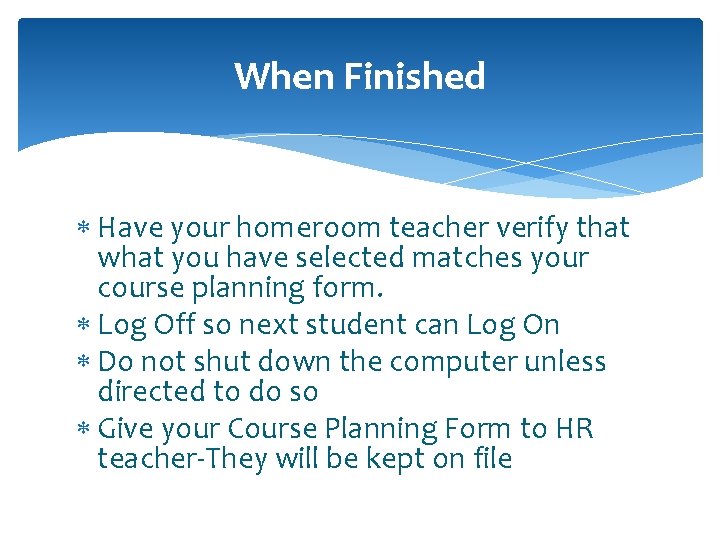 When Finished

* Have your homeroom teacher verify that what you have selected matches your course planning form.
* Log Off so next student can Log On
* Do not shut down the computer unless directed to do so
* Give your Course Planning Form to HR teacher-They will be kept on file